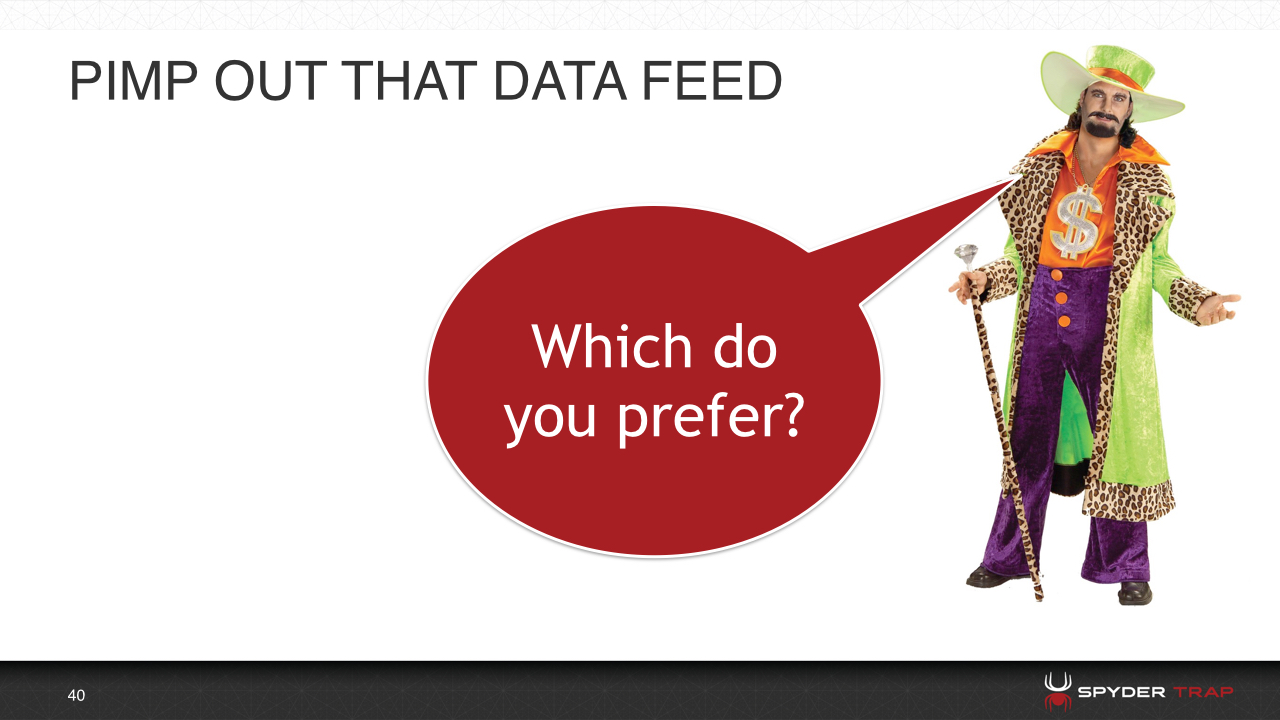 PIMP OUT THAT DATA FEED

Which do you prefer?

$

40

SPYDER TRAP